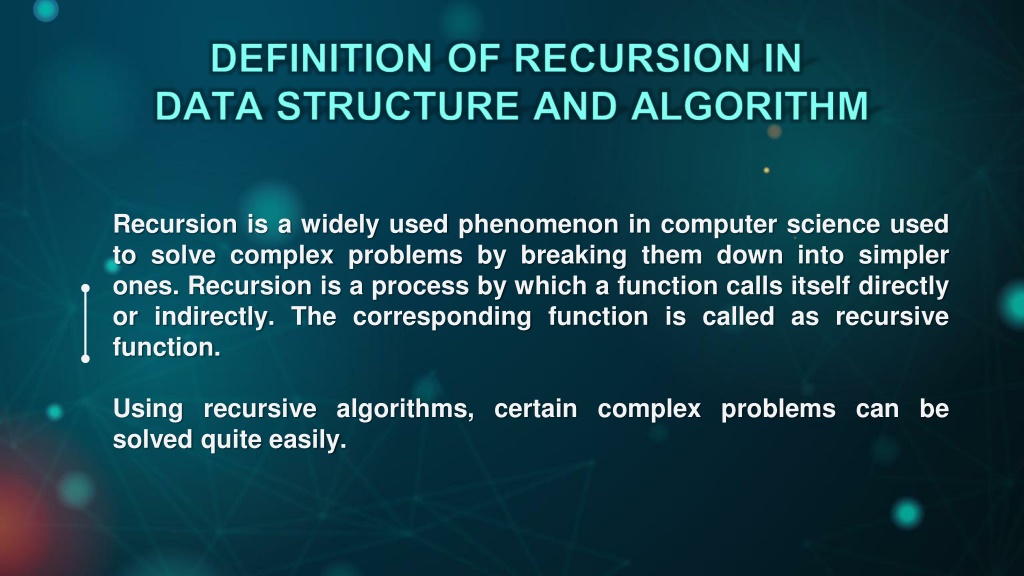 DEFINITION OF RECURSION IN DATA STRUCTURE AND ALGORITHM

Recursion is a widely used phenomenon in computer science used to solve complex problems by breaking them down into simpler ones. Recursion is a process by which a function calls itself directly or indirectly. The corresponding function is called as recursive function.

Using recursive algorithms, certain complex problems can be solved quite easily.